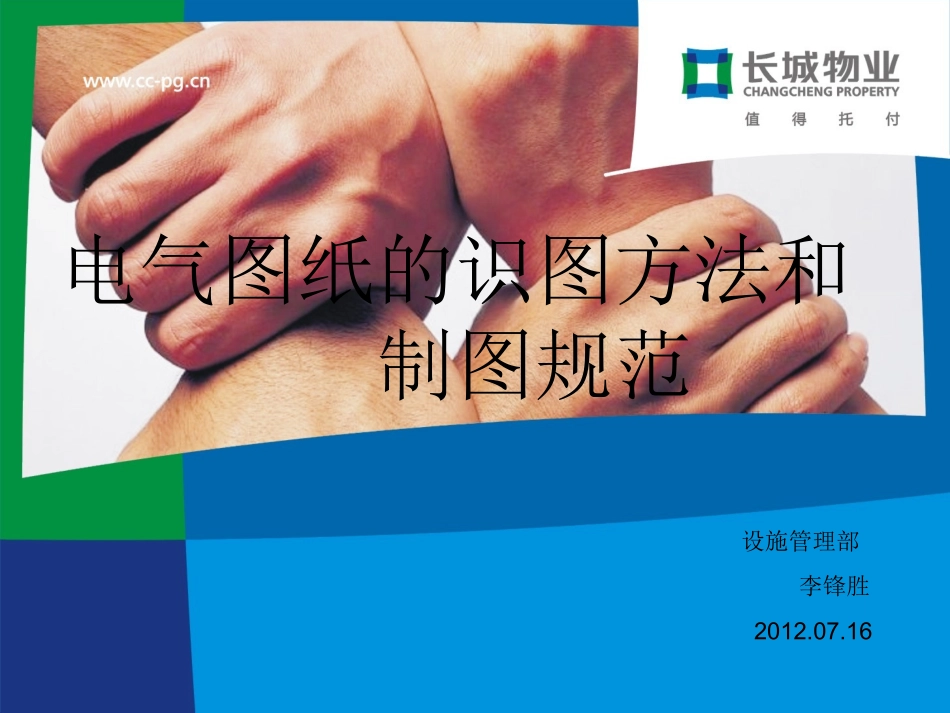 www.cc-pg.cn

长城物业
CHANGCHENG PROPERTY
值 得 托 付

电气图纸的识图方法和制图规范

设施管理部
李锋胜
2012.07.16